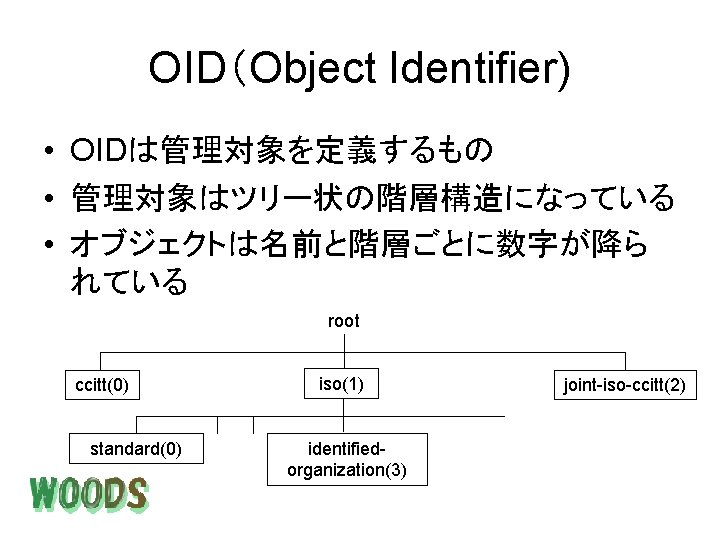 OID（Object Identifier)

• OIDは管理対象を定義するもの
• 管理対象はツリー状の階層構造になっている
• オブジェクトは名前と階層ごとに数字が降られている

root

ccitt(0)

iso(1)

joint-iso-ccitt(2)

standard(0)

identified-organization(3)

WOODS